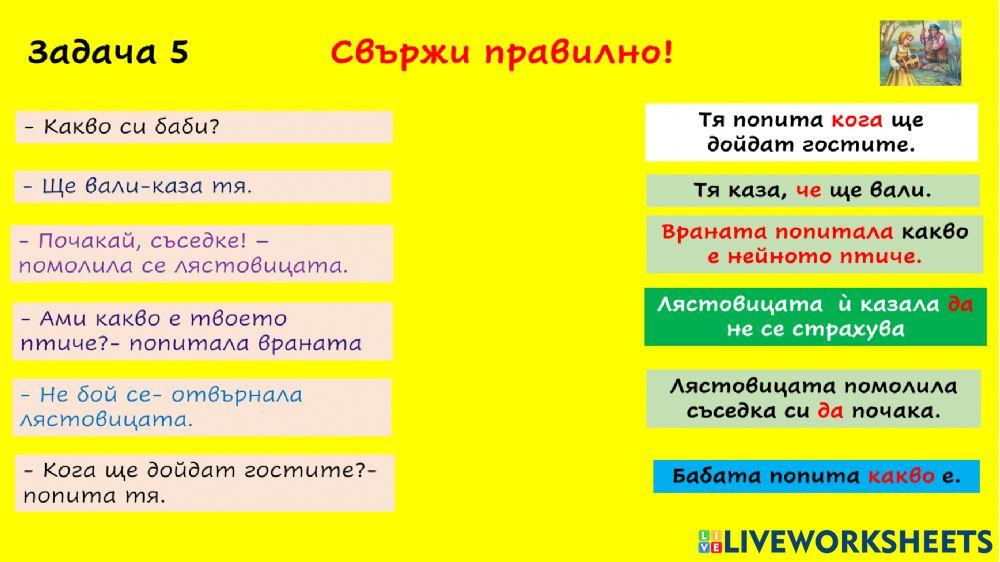 Задача 5

Свържи правилно!

- Какво си баби?

- Ще вали-каза тя.

- Почакай, съседке! – помолила се лястовицата.

- Ами какво е твоето птиче?- попитала враната

- Не бой се- отвърнала лястовицата.

- Кога ще дойдат гостите?- попита тя.

Тя попита кога ще дойдат гостите.

Тя каза, че ще вали.

Враната попитала какво е нейното птиче.

Лястовицата ѝ казала да не се страхува

Лястовицата помолила съседка си да почака.

Бабата попита какво е.

LIVEWORKSHEETS